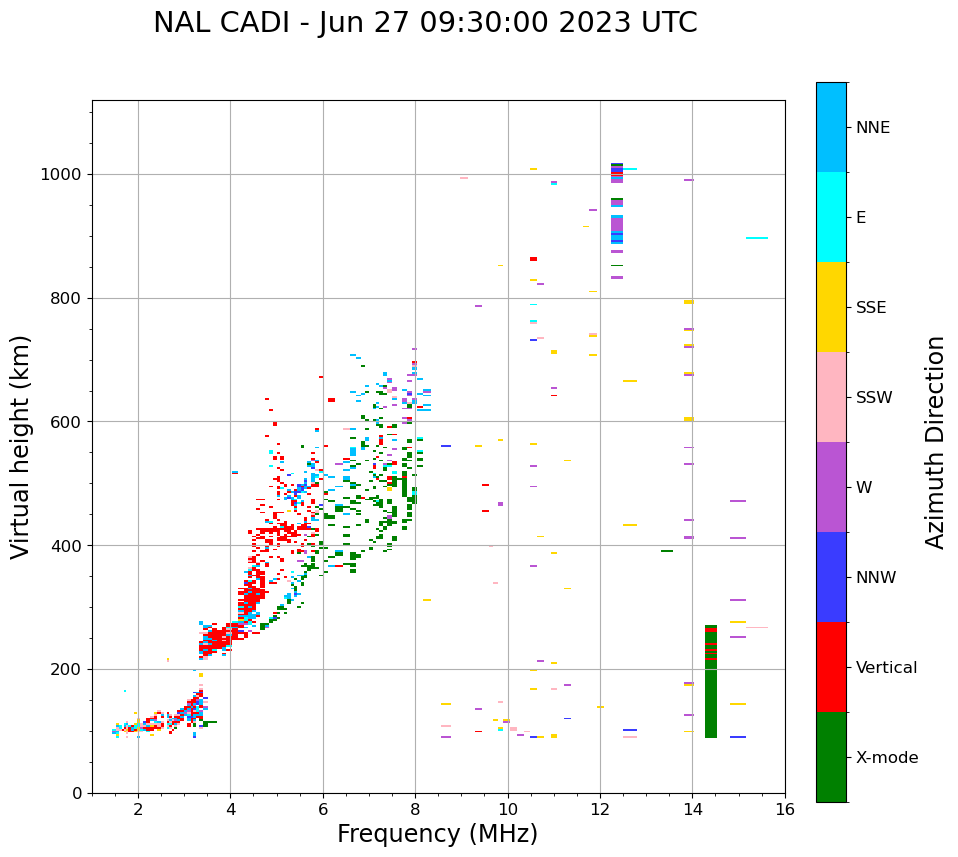 NAL CADI - Jun 27 09:30:00 2023 UTC

Virtual height (km)

1000
800
600
400
200
0

2
4
6
8
10
12
14
16

Frequency (MHz)

NNE
E
SSE
SSW
W
NNW
Vertical
X-mode

Azimuth Direction